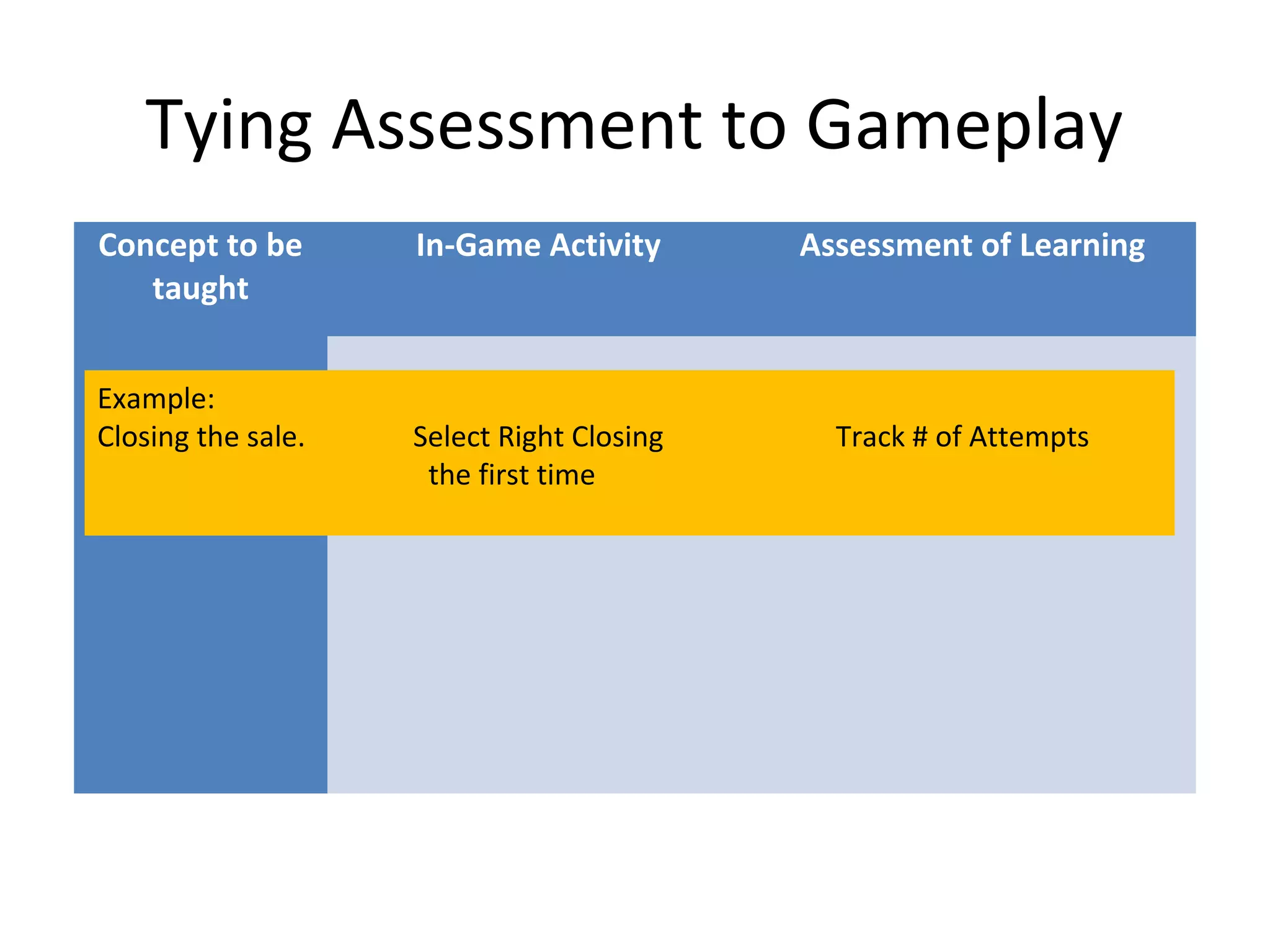 Tying Assessment to Gameplay

| Concept to be taught | In-Game Activity | Assessment of Learning |
|---|---|---|
| Example: Closing the sale. | Select Right Closing the first time | Track # of Attempts |